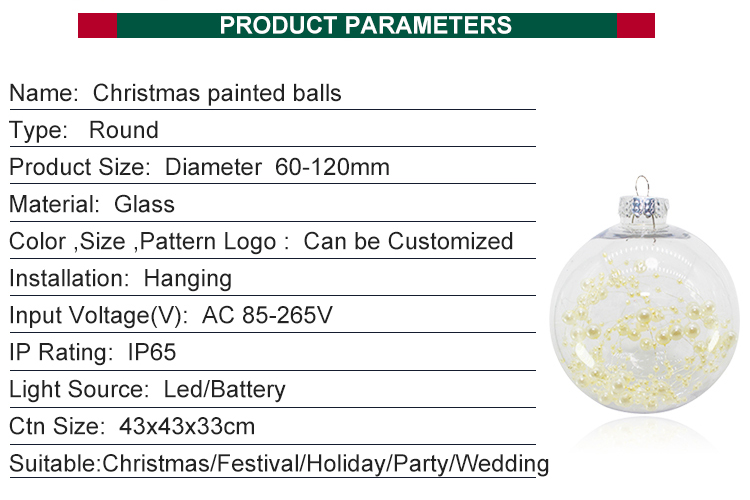 PRODUCT PARAMETERS

Name: Christmas painted balls

Type: Round

Product Size: Diameter 60-120mm

Material: Glass

Color ,Size ,Pattern Logo : Can be Customized

Installation: Hanging

Input Voltage(V): AC 85-265V

IP Rating: IP65

Light Source: Led/Battery

Ctn Size: 43x43x33cm

Suitable:Christmas/Festival/Holiday/Party/Wedding